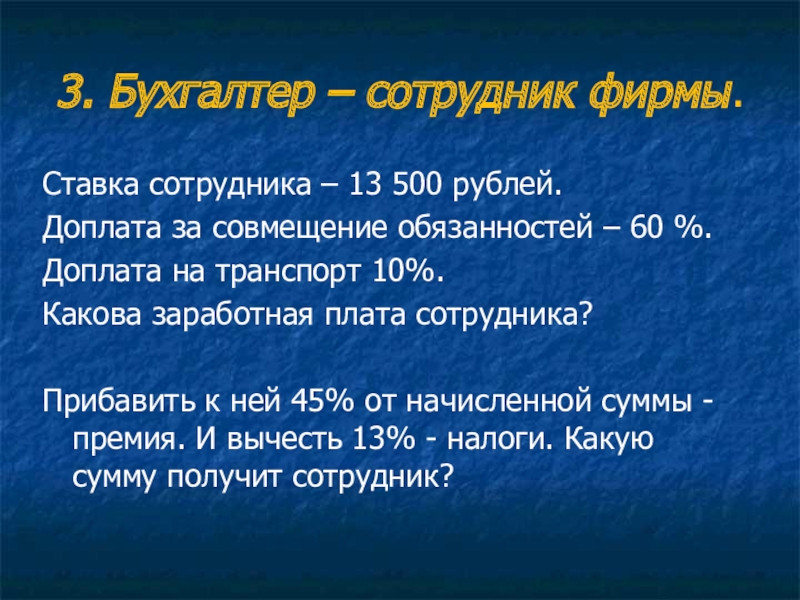 3. Бухгалтер – сотрудник фирмы.

Ставка сотрудника – 13 500 рублей.
Доплата за совмещение обязанностей – 60 %.
Доплата на транспорт 10%.
Какова заработная плата сотрудника?

Прибавить к ней 45% от начисленной суммы - премия. И вычесть 13% - налоги. Какую сумму получит сотрудник?